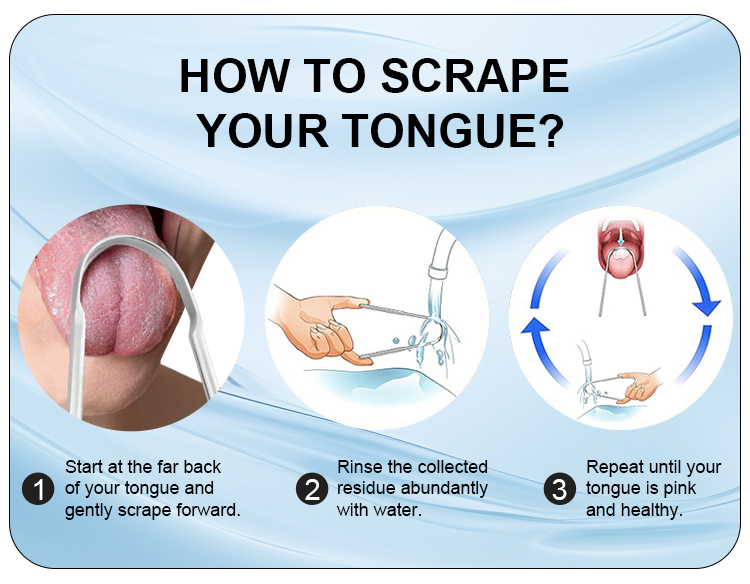 HOW TO SCRAPE YOUR TONGUE?

1 Start at the far back of your tongue and gently scrape forward.

2 Rinse the collected residue abundantly with water.

3 Repeat until your tongue is pink and healthy.